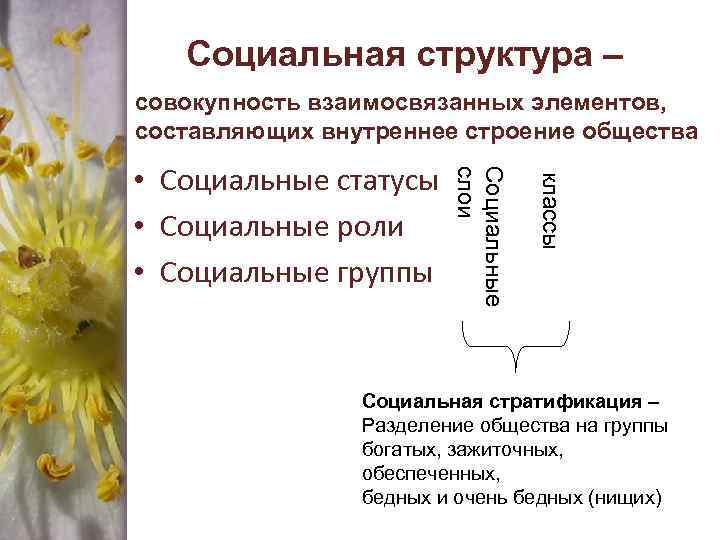 Социальная структура –

совокупность взаимосвязанных элементов, составляющих внутреннее строение общества

• Социальные статусы
• Социальные роли
• Социальные группы

Социальные слои

классы

Социальная стратификация –
Разделение общества на группы богатых, зажиточных, обеспеченных,
бедных и очень бедных (нищих)